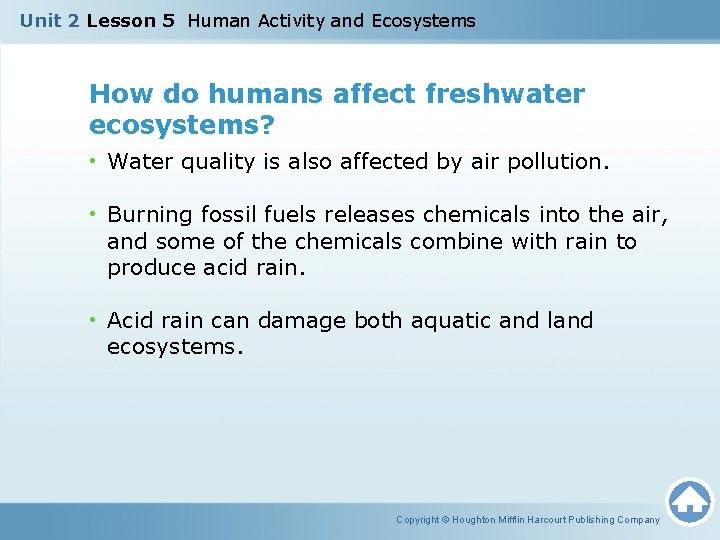 Unit 2 Lesson 5 Human Activity and Ecosystems

How do humans affect freshwater ecosystems?

• Water quality is also affected by air pollution.

• Burning fossil fuels releases chemicals into the air, and some of the chemicals combine with rain to produce acid rain.

• Acid rain can damage both aquatic and land ecosystems.

Copyright © Houghton Mifflin Harcourt Publishing Company